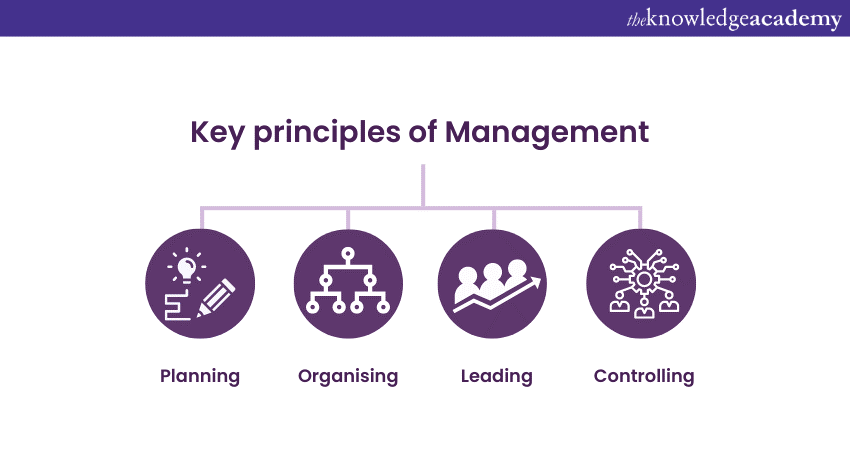 theknowledgeacademy

Key principles of Management

Planning

Organising

Leading

Controlling